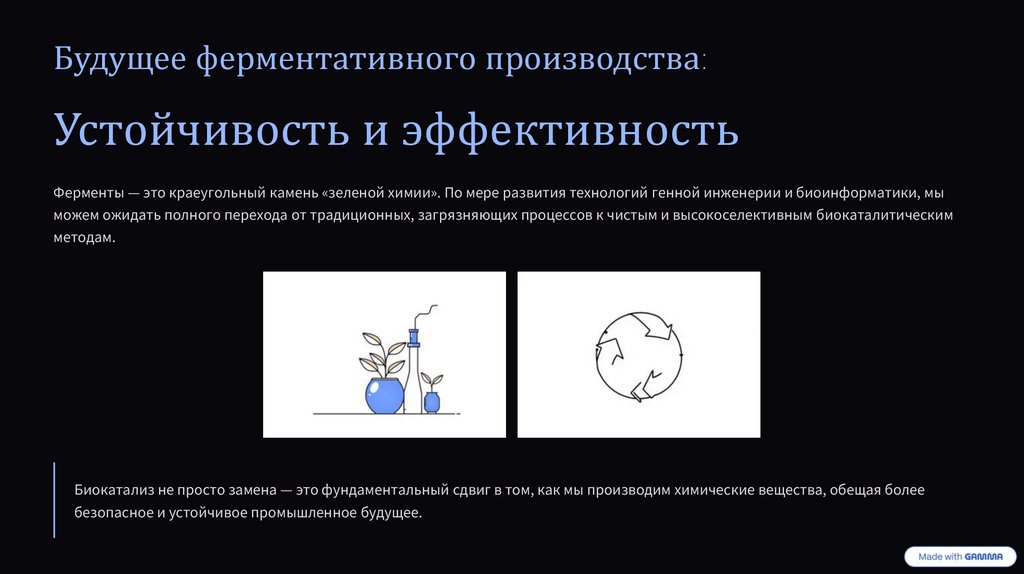 Будущее ферментативного производства:

Устойчивость и эффективность

Ферменты — это краеугольный камень «зеленой химии». По мере развития технологий генной инженерии и биоинформатики, мы можем ожидать полного перехода от традиционных, загрязняющих процессов к чистым и высокоселективным биокаталитическим методам.

Биокатализ не просто замена — это фундаментальный сдвиг в том, как мы производим химические вещества, обещая более безопасное и устойчивое промышленное будущее.

Made with GAMMA